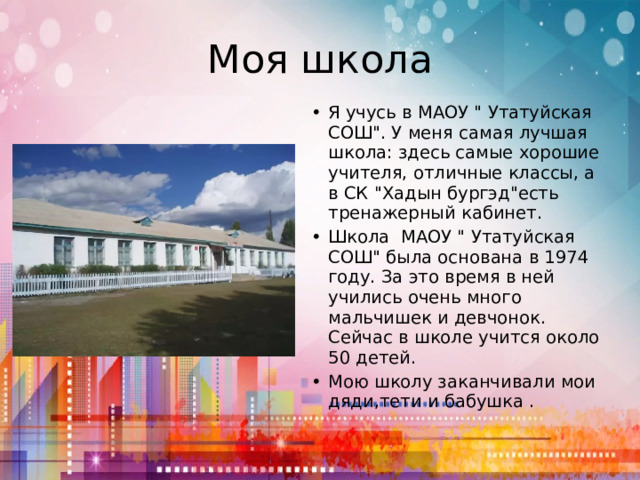 Моя школа

• Я учусь в МАОУ " Утатуйская СОШ". У меня самая лучшая школа: здесь самые хорошие учителя, отличные классы, а в СК "Хадын бургэд"есть тренажерный кабинет.

• Школа МАОУ " Утатуйская СОШ" была основана в 1974 году. За это время в ней учились очень много мальчишек и девчонок. Сейчас в школе учится около 50 детей.

• Мою школу заканчивали мои дяди,тети и бабушка .